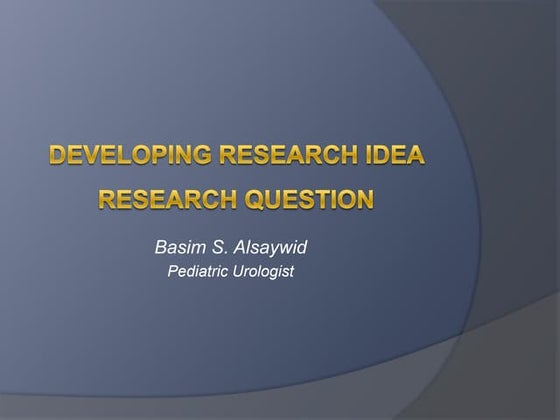 DEVELOPING RESEARCH IDEA
RESEARCH QUESTION

Basim S. Alsaywid
Pediatric Urologist